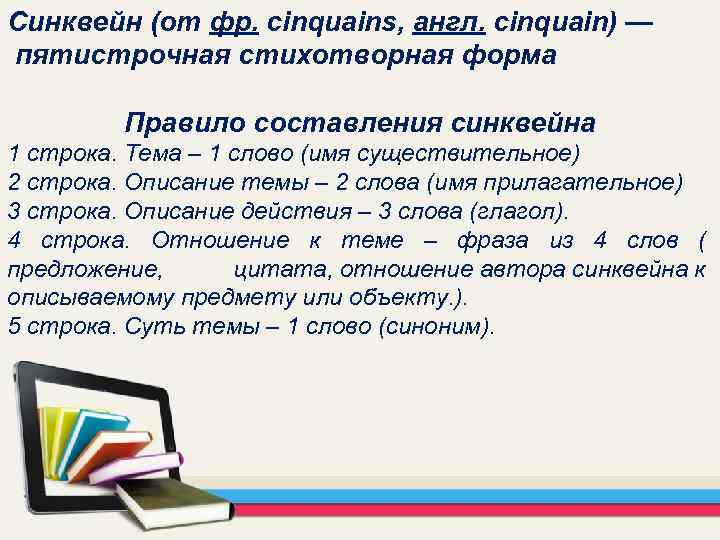 Синквейн (от фр. cinquains, англ. cinquain) — пятистрочная стихотворная форма

Правило составления синквейна
1 строка. Тема – 1 слово (имя существительное)
2 строка. Описание темы – 2 слова (имя прилагательное)
3 строка. Описание действия – 3 слова (глагол).
4 строка. Отношение к теме – фраза из 4 слов ( предложение, цитата, отношение автора синквейна к описываемому предмету или объекту.).
5 строка. Суть темы – 1 слово (синоним).